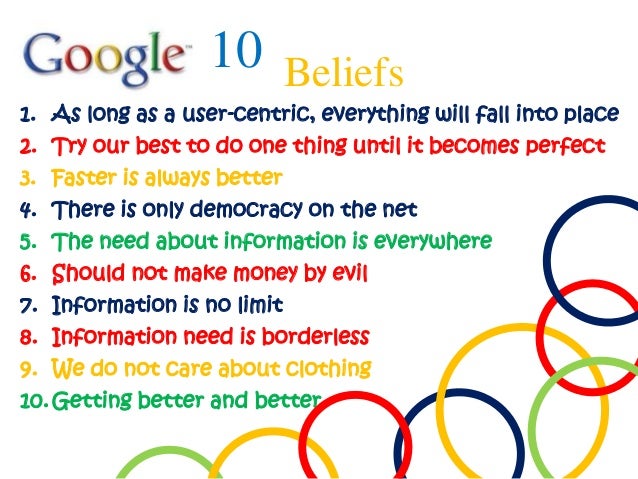 Google™ 10 Beliefs

1. As long as a user-centric, everything will fall into place
2. Try our best to do one thing until it becomes perfect
3. Faster is always better
4. There is only democracy on the net
5. The need about information is everywhere
6. Should not make money by evil
7. Information is no limit
8. Information need is borderless
9. We do not care about clothing
10. Getting better and better